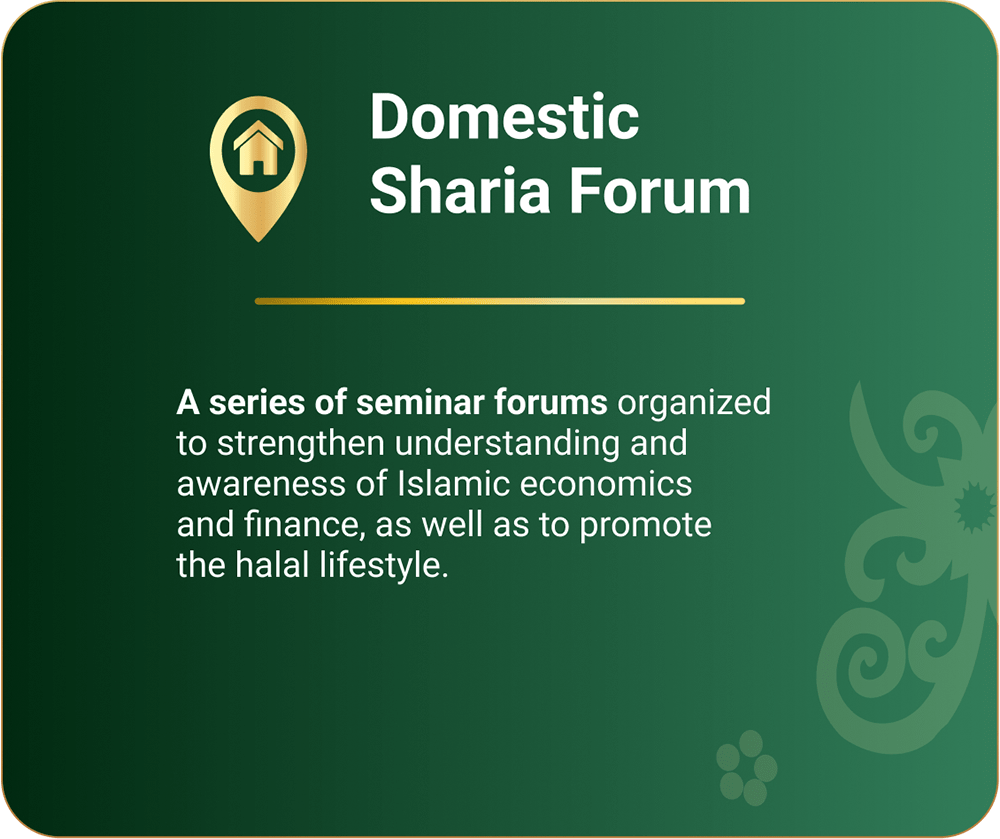 Domestic Sharia Forum

A series of seminar forums organized to strengthen understanding and awareness of Islamic economics and finance, as well as to promote the halal lifestyle.